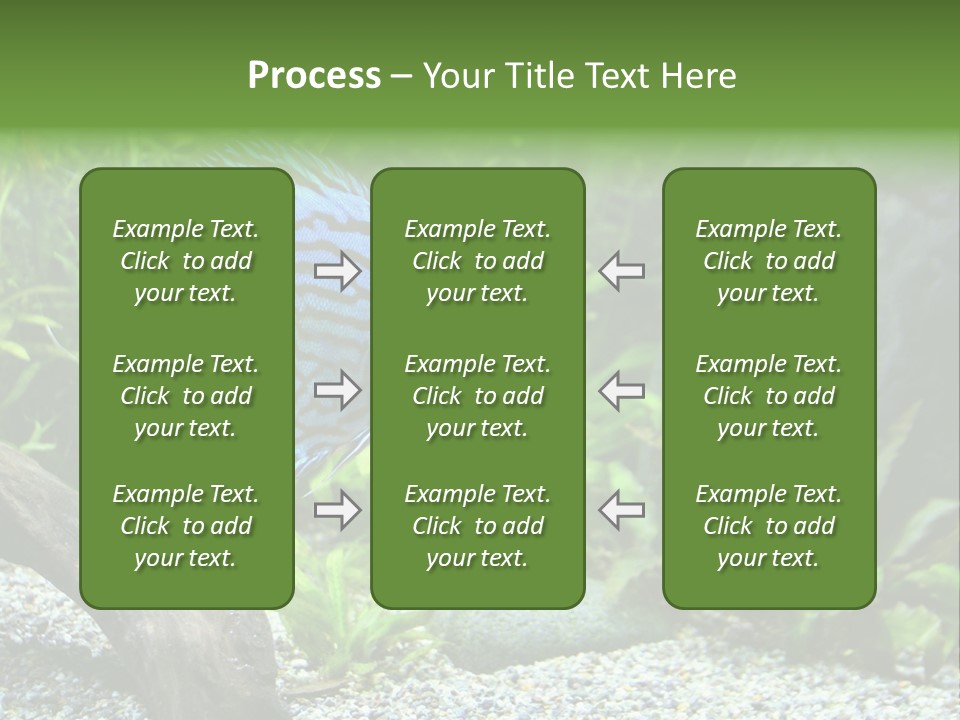 Process – Your Title Text Here

Example Text. Click to add your text.

Example Text. Click to add your text.

Example Text. Click to add your text.

Example Text. Click to add your text.

Example Text. Click to add your text.

Example Text. Click to add your text.

Example Text. Click to add your text.

Example Text. Click to add your text.

Example Text. Click to add your text.